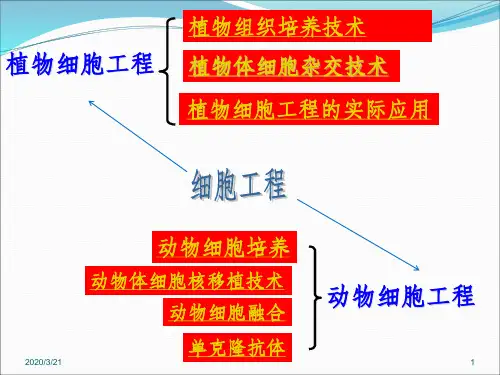 植物细胞工程

植物组织培养技术

植物体细胞杂交技术

植物细胞工程的实际应用

细胞工程

动物细胞培养

动物体细胞核移植技术

动物细胞融合

单克隆抗体

动物细胞工程

2020/3/21

1